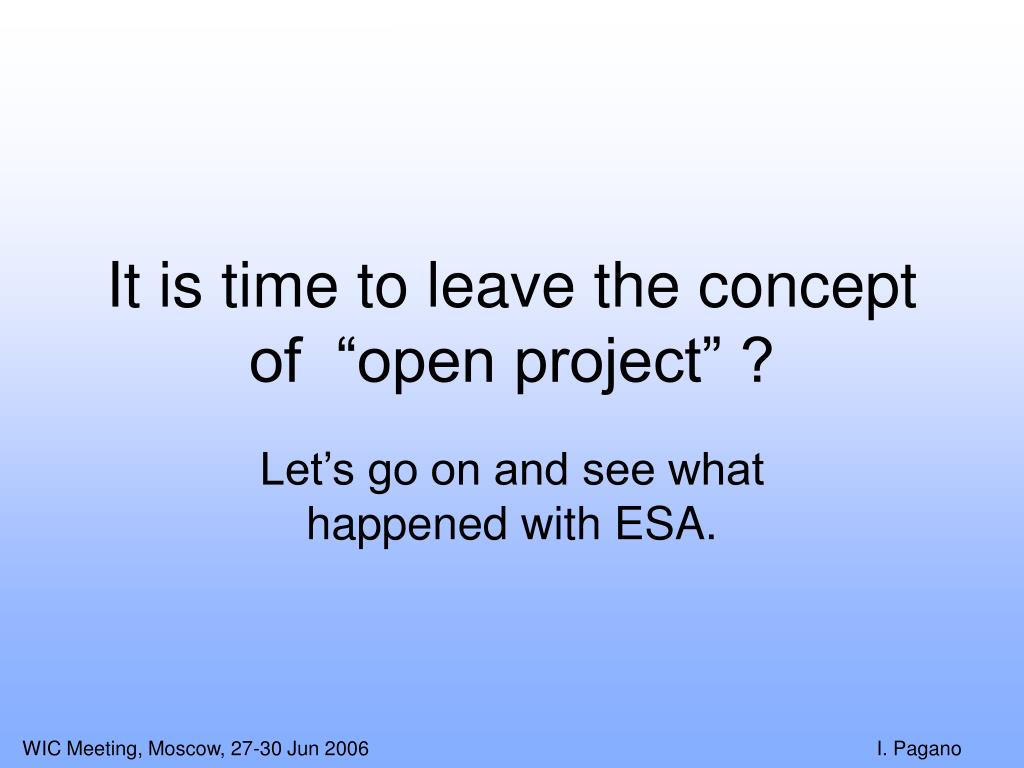 It is time to leave the concept of “open project” ?

Let’s go on and see what happened with ESA.

WIC Meeting, Moscow, 27-30 Jun 2006

I. Pagano